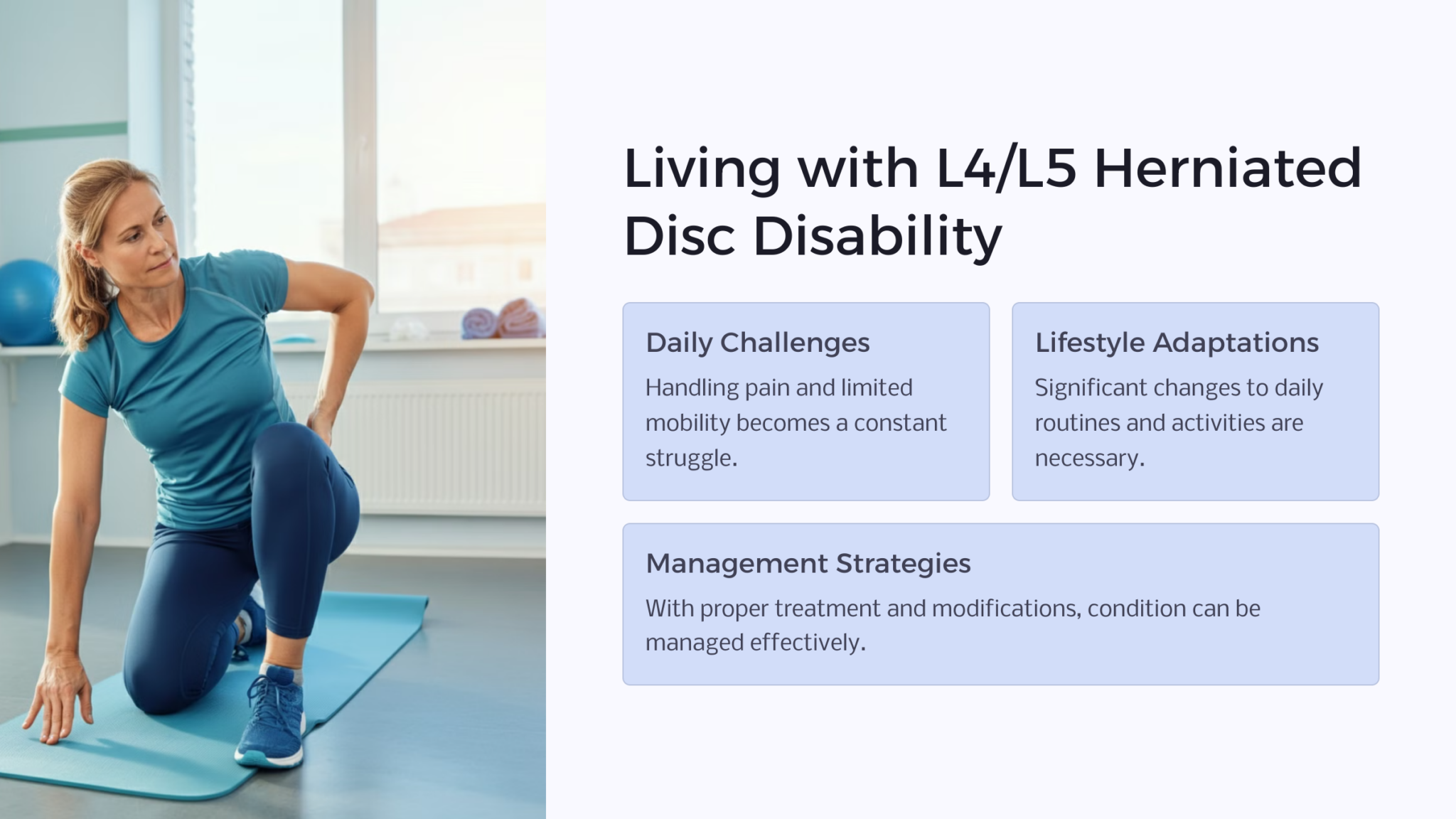 Living with L4/L5 Herniated Disc Disability

Daily Challenges

Handling pain and limited mobility becomes a constant struggle.

Lifestyle Adaptations

Significant changes to daily routines and activities are necessary.

Management Strategies

With proper treatment and modifications, condition can be managed effectively.